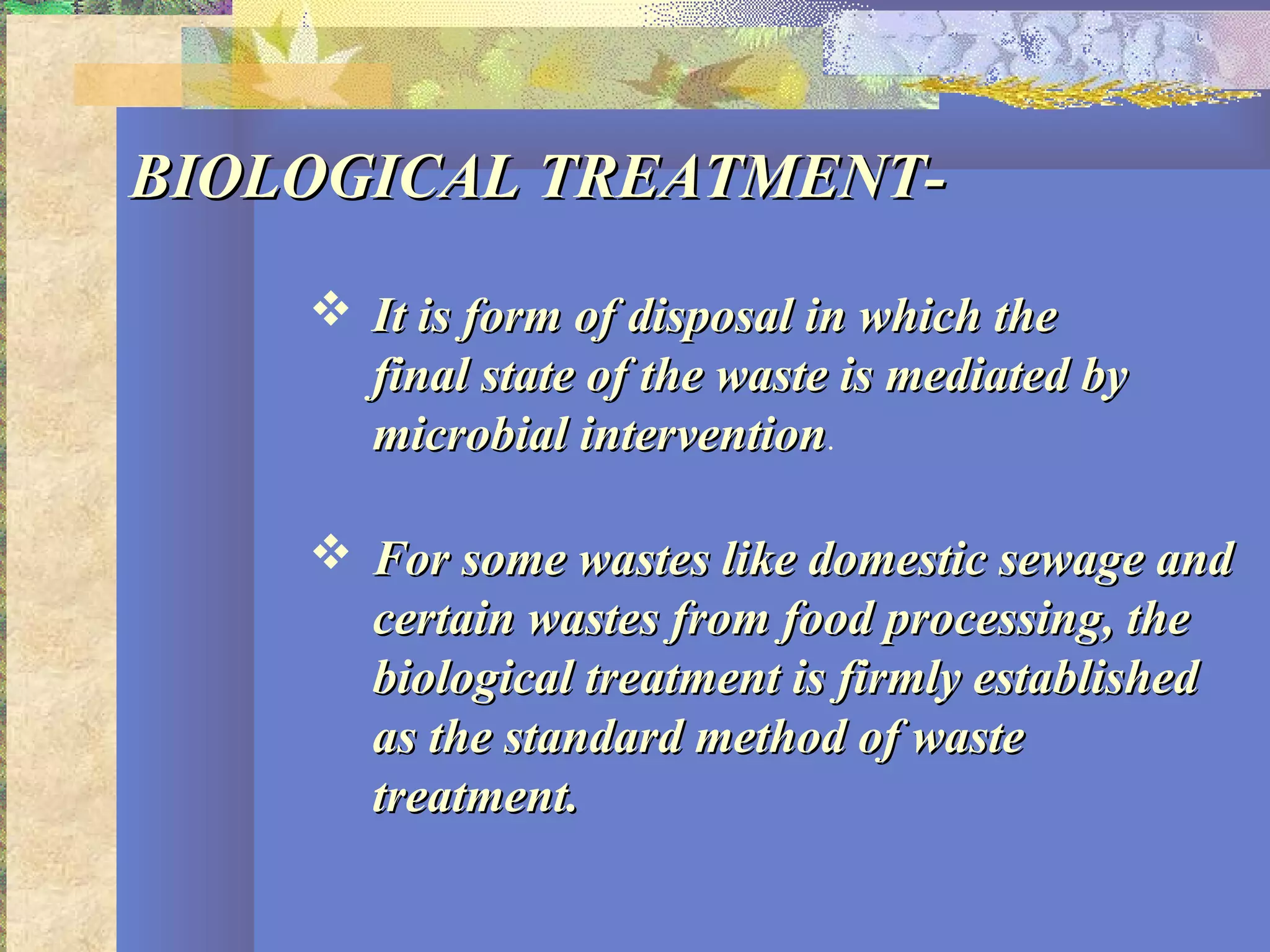 BIOLOGICAL TREATMENT-

❖ It is form of disposal in which the final state of the waste is mediated by microbial intervention.

❖ For some wastes like domestic sewage and certain wastes from food processing, the biological treatment is firmly established as the standard method of waste treatment.